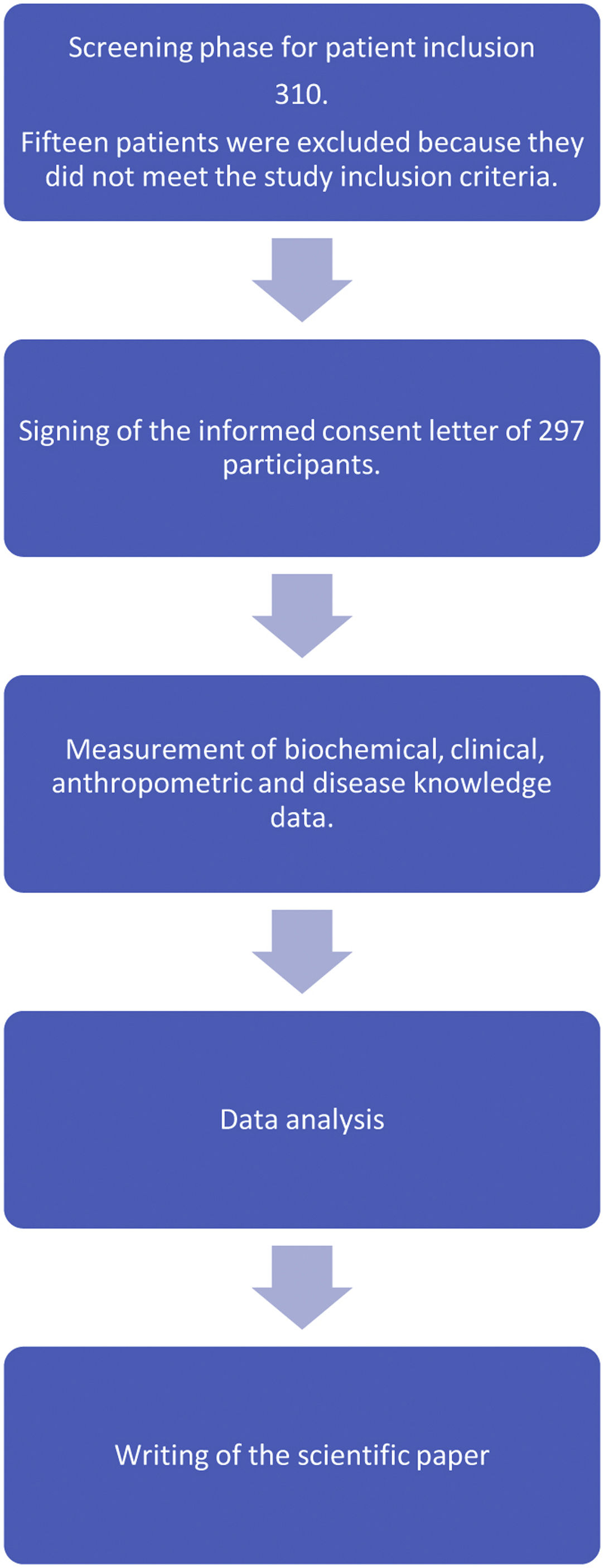 Screening phase for patient inclusion

310.

Fifteen patients were excluded because they did not meet the study inclusion criteria.

Signing of the informed consent letter of 297 participants.

Measurement of biochemical, clinical, anthropometric and disease knowledge data.

Data analysis

Writing of the scientific paper